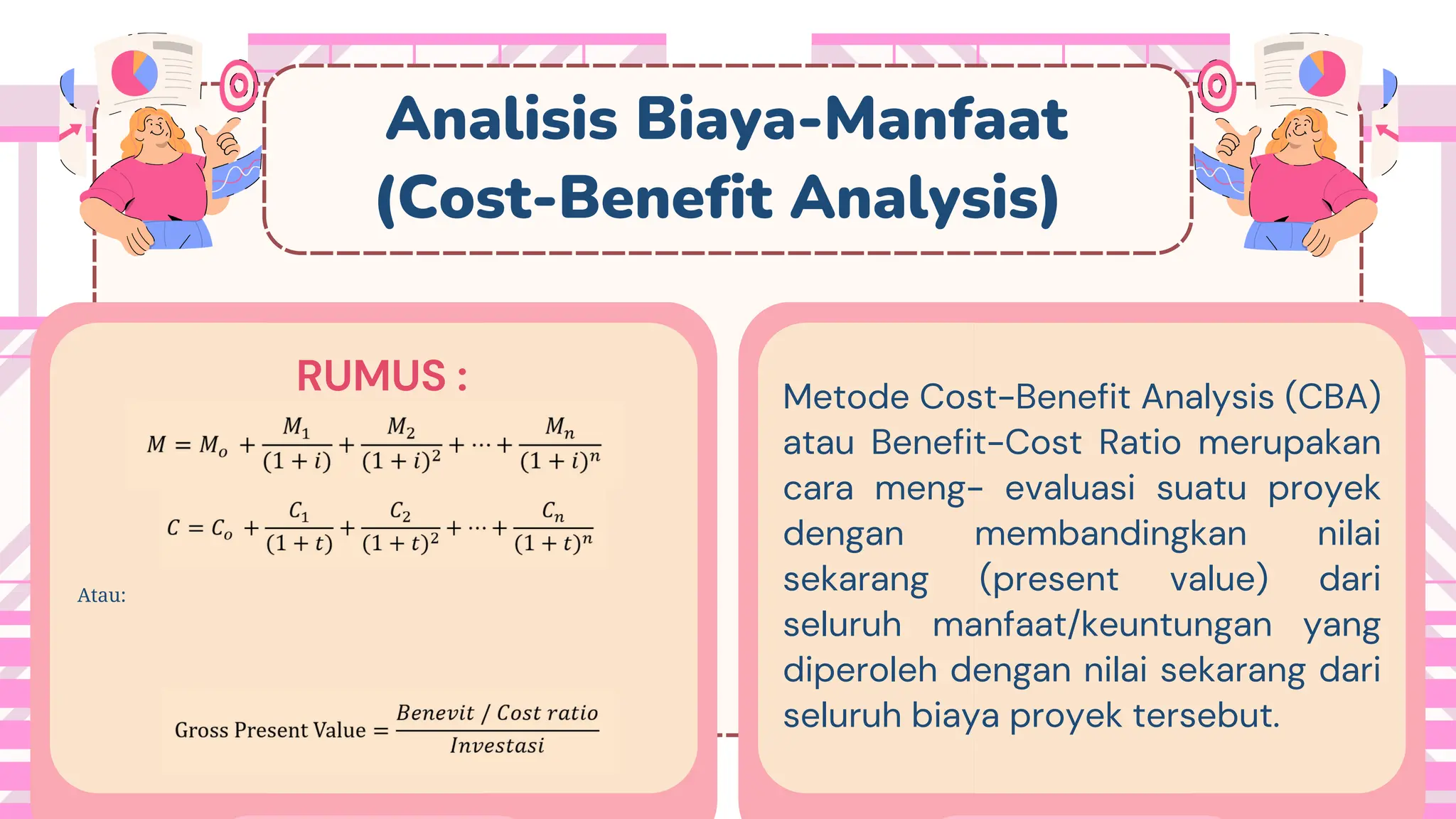 Analisis Biaya-Manfaat (Cost-Benefit Analysis)

RUMUS :

$M = M_o + \frac{M_1}{(1+i)} + \frac{M_2}{(1+i)^2} + \cdots + \frac{M_n}{(1+i)^n}$

$C = C_o + \frac{C_1}{(1+t)} + \frac{C_2}{(1+t)^2} + \cdots + \frac{C_n}{(1+t)^n}$

Atau:

$\text{Gross Present Value} = \frac{Benevit\ /\ Cost\ ratio}{Investasi}$

Metode Cost-Benefit Analysis (CBA) atau Benefit-Cost Ratio merupakan cara meng- evaluasi suatu proyek dengan membandingkan nilai sekarang (present value) dari seluruh manfaat/keuntungan yang diperoleh dengan nilai sekarang dari seluruh biaya proyek tersebut.